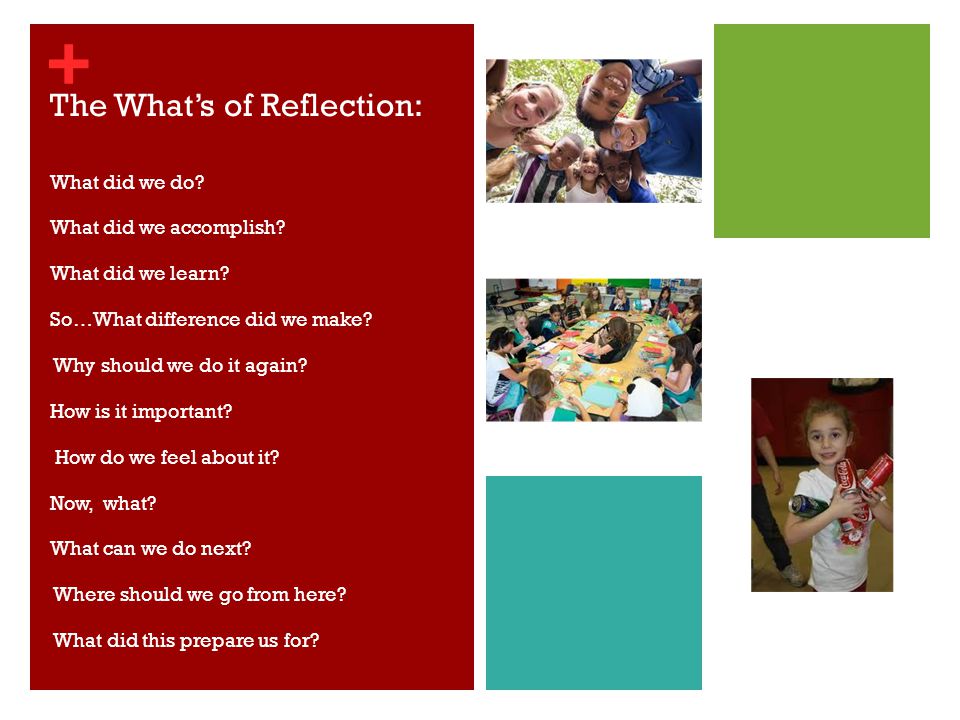 +
The What's of Reflection:

What did we do?

What did we accomplish?

What did we learn?

So…What difference did we make?

Why should we do it again?

How is it important?

How do we feel about it?

Now, what?

What can we do next?

Where should we go from here?

What did this prepare us for?